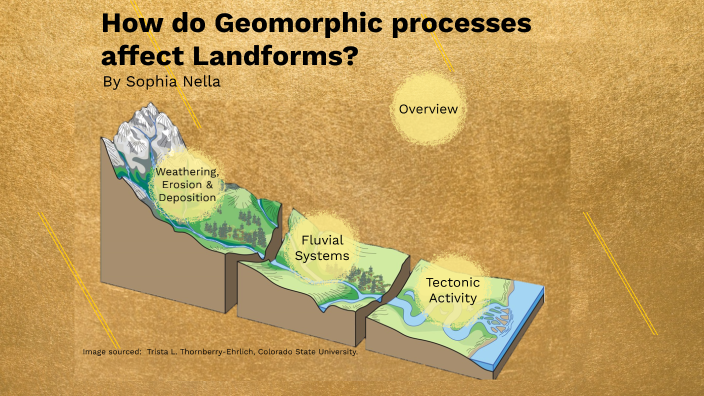 How do Geomorphic processes affect Landforms?

By Sophia Nella

Overview

Weathering, Erosion & Deposition

Fluvial Systems

Tectonic Activity

Image sourced: Trista L. Thornberry-Ehrlich, Colorado State University.